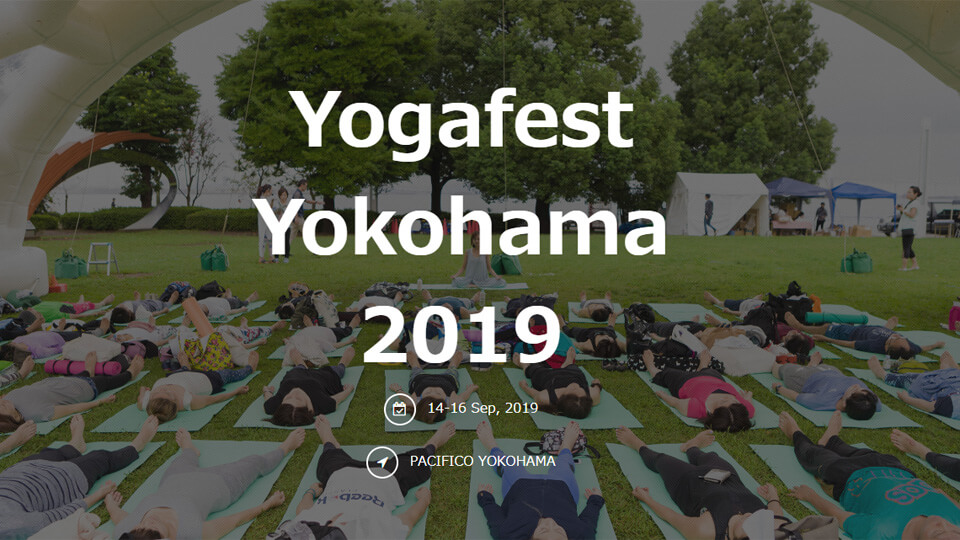 Yogafest Yokohama 2019

14-16 Sep, 2019

PACIFICO YOKOHAMA